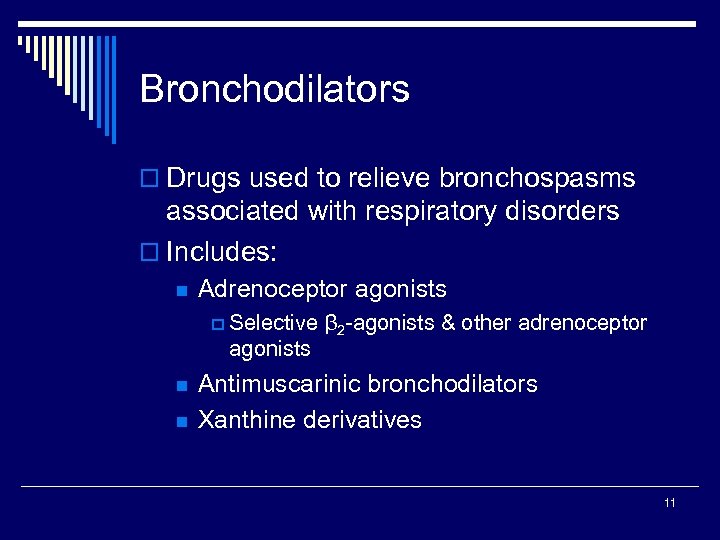 Bronchodilators

Drugs used to relieve bronchospasms associated with respiratory disorders

Includes:

Adrenoceptor agonists

Selective $\beta_2$-agonists & other adrenoceptor agonists

Antimuscarinic bronchodilators

Xanthine derivatives

11